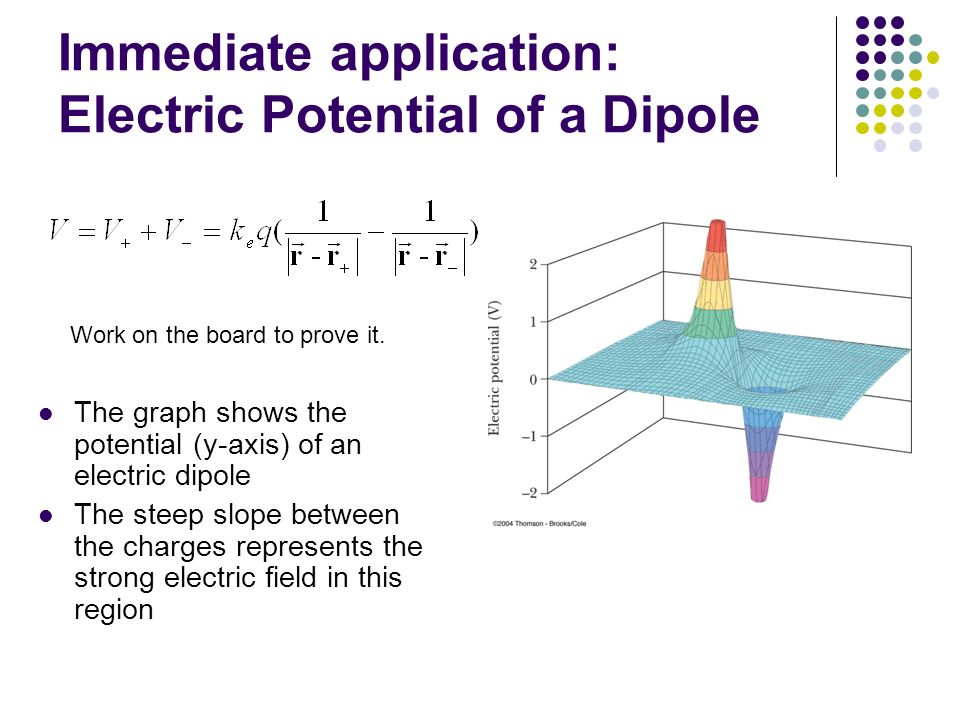 Immediate application: Electric Potential of a Dipole

$V = V_+ + V_- = k_e q(\frac{1}{|\vec{r} - \vec{r}_+|} - \frac{1}{|\vec{r} - \vec{r}_-|})$

Work on the board to prove it.

- The graph shows the potential (y-axis) of an electric dipole
- The steep slope between the charges represents the strong electric field in this region

Electric potential (V)

2
1
0
−1
−2

©2004 Thomson - Brooks/Cole